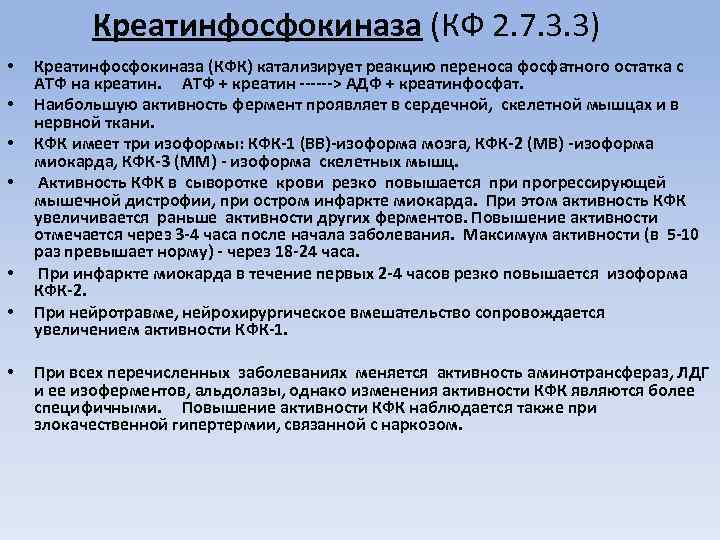 Креатинфосфокиназа (КФ 2.7.3.3)

• Креатинфосфокиназа (КФК) катализирует реакцию переноса фосфатного остатка с АТФ на креатин. АТФ + креатин ------> АДФ + креатинфосфат.

• Наибольшую активность фермент проявляет в сердечной, скелетной мышцах и в нервной ткани.

• КФК имеет три изоформы: КФК-1 (ВВ)-изоформа мозга, КФК-2 (МВ) -изоформа миокарда, КФК-3 (ММ) - изоформа скелетных мышц.

• Активность КФК в сыворотке крови резко повышается при прогрессирующей мышечной дистрофии, при остром инфаркте миокарда. При этом активность КФК увеличивается раньше активности других ферментов. Повышение активности отмечается через 3-4 часа после начала заболевания. Максимум активности (в 5-10 раз превышает норму) - через 18-24 часа.

• При инфаркте миокарда в течение первых 2-4 часов резко повышается изоформа КФК-2.

• При нейротравме, нейрохирургическое вмешательство сопровождается увеличением активности КФК-1.

• При всех перечисленных заболеваниях меняется активность аминотрансфераз, ЛДГ и ее изоферментов, альдолазы, однако изменения активности КФК являются более специфичными. Повышение активности КФК наблюдается также при злокачественной гипертермии, связанной с наркозом.